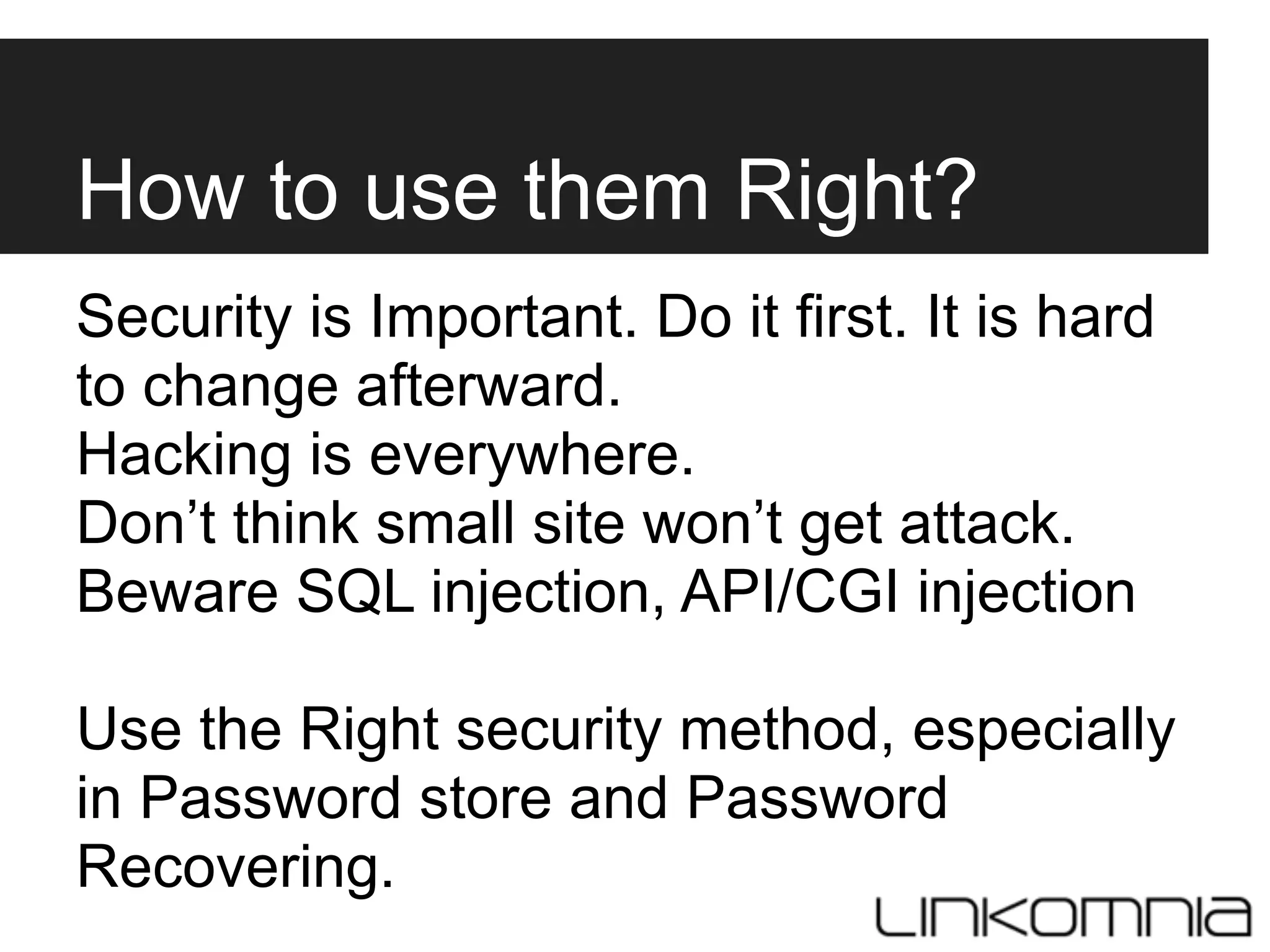 How to use them Right?

Security is Important. Do it first. It is hard to change afterward.
Hacking is everywhere.
Don’t think small site won’t get attack.
Beware SQL injection, API/CGI injection

Use the Right security method, especially in Password store and Password Recovering.

LINKOMNIA